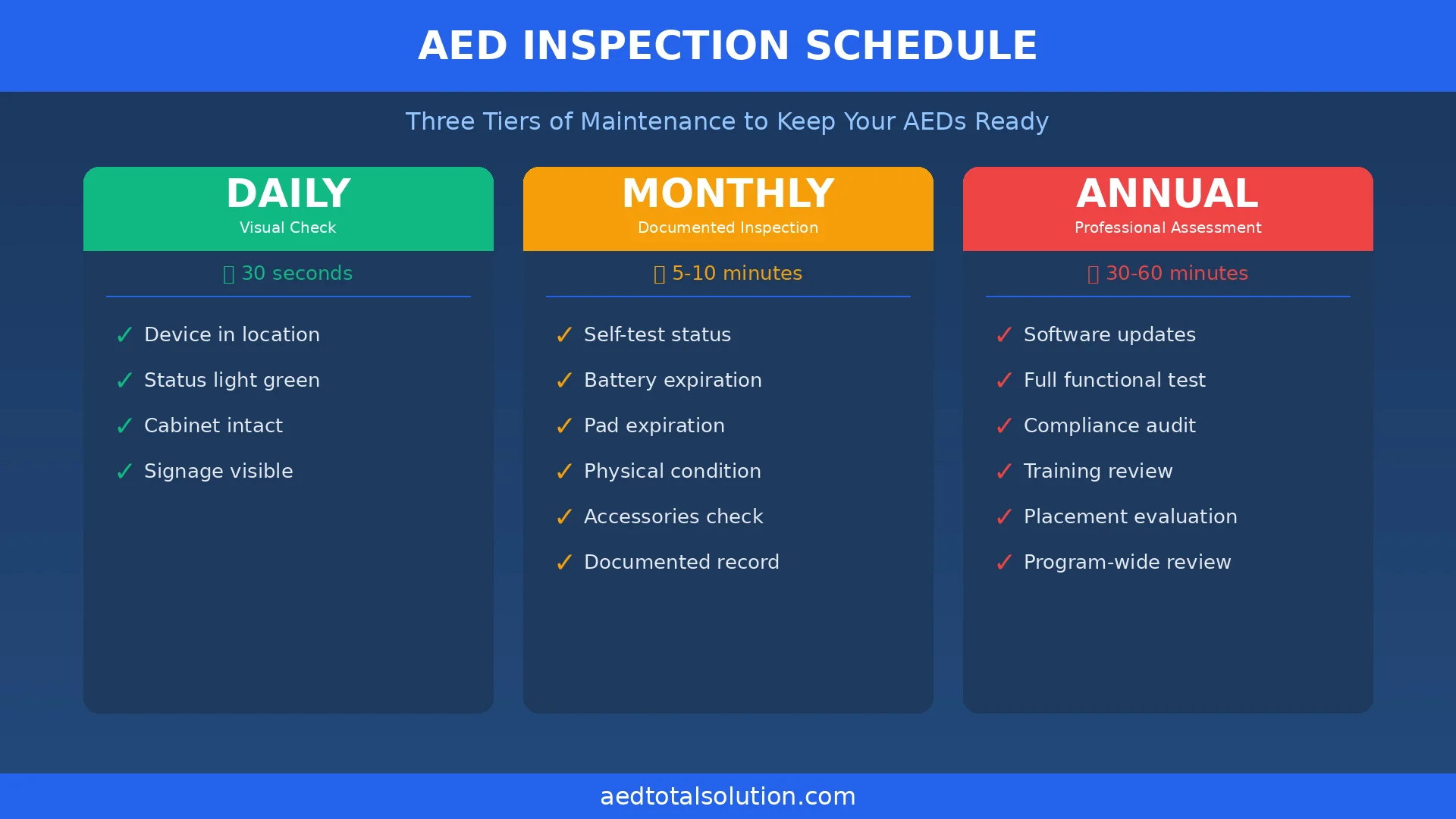 AED INSPECTION SCHEDULE

Three Tiers of Maintenance to Keep Your AEDs Ready

DAILY
Visual Check

30 seconds

✓ Device in location
✓ Status light green
✓ Cabinet intact
✓ Signage visible

MONTHLY
Documented Inspection

5-10 minutes

✓ Self-test status
✓ Battery expiration
✓ Pad expiration
✓ Physical condition
✓ Accessories check
✓ Documented record

ANNUAL
Professional Assessment

30-60 minutes

✓ Software updates
✓ Full functional test
✓ Compliance audit
✓ Training review
✓ Placement evaluation
✓ Program-wide review

aedtotalsolution.com